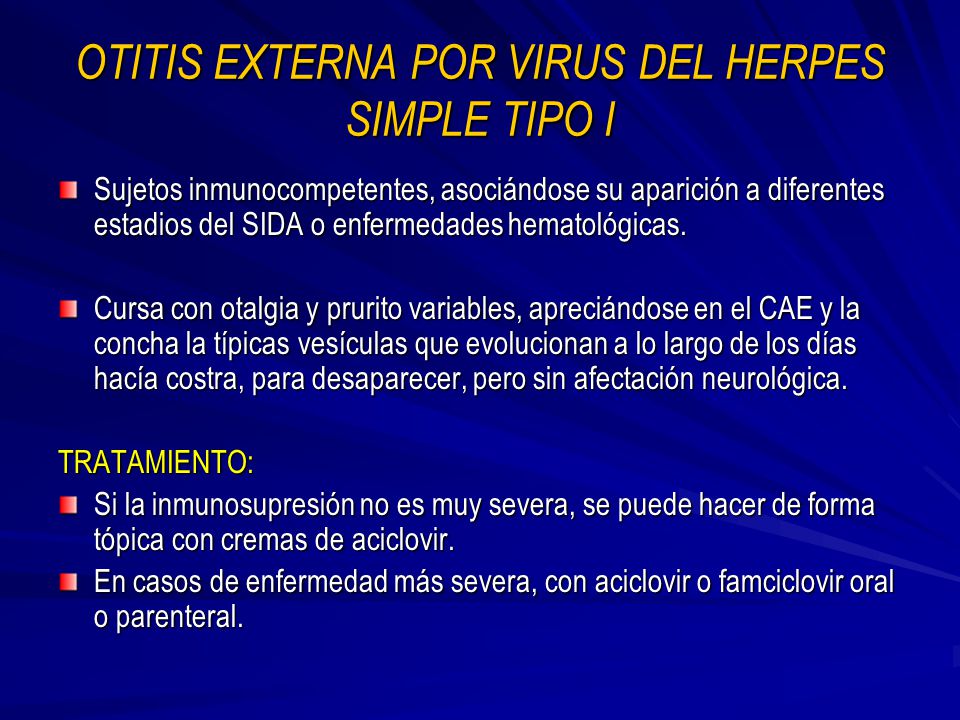 OTITIS EXTERNA POR VIRUS DEL HERPES SIMPLE TIPO I

Sujetos inmunocompetentes, asociándose su aparición a diferentes estadios del SIDA o enfermedades hematológicas.

Cursa con otalgia y prurito variables, apreciándose en el CAE y la concha la típicas vesículas que evolucionan a lo largo de los días hacía costra, para desaparecer, pero sin afectación neurológica.

TRATAMIENTO:

Si la inmunosupresión no es muy severa, se puede hacer de forma tópica con cremas de aciclovir.

En casos de enfermedad más severa, con aciclovir o famciclovir oral o parenteral.